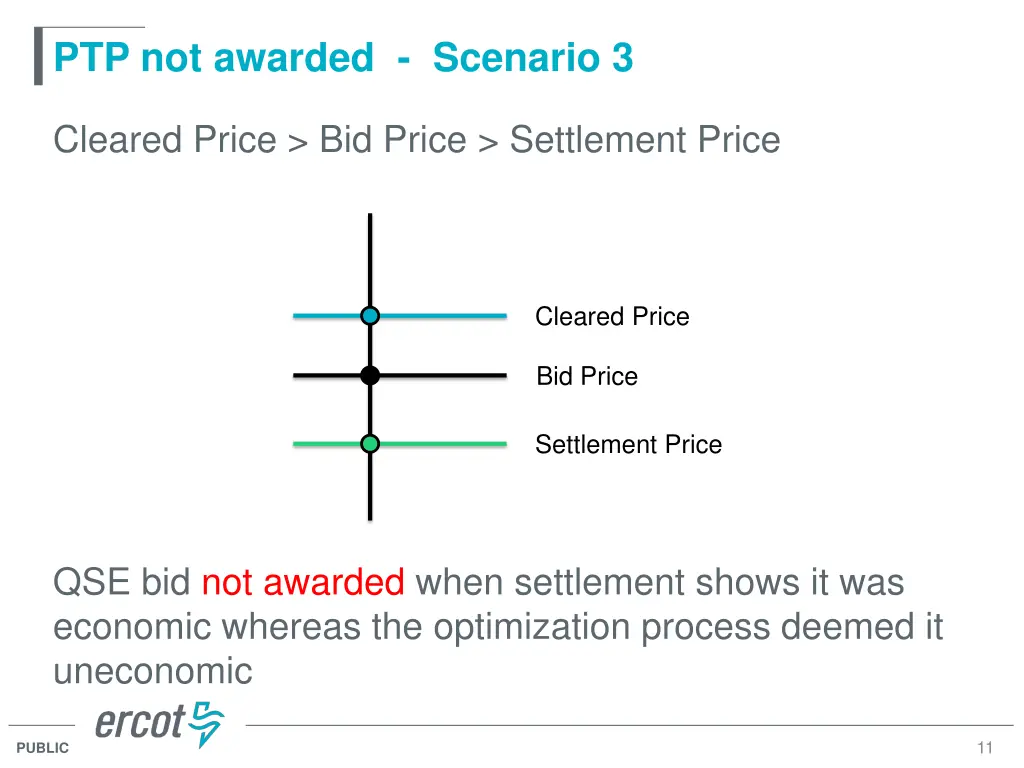 PTP not awarded - Scenario 3

Cleared Price > Bid Price > Settlement Price

Cleared Price

Bid Price

Settlement Price

QSE bid not awarded when settlement shows it was economic whereas the optimization process deemed it uneconomic

ercot

PUBLIC

11